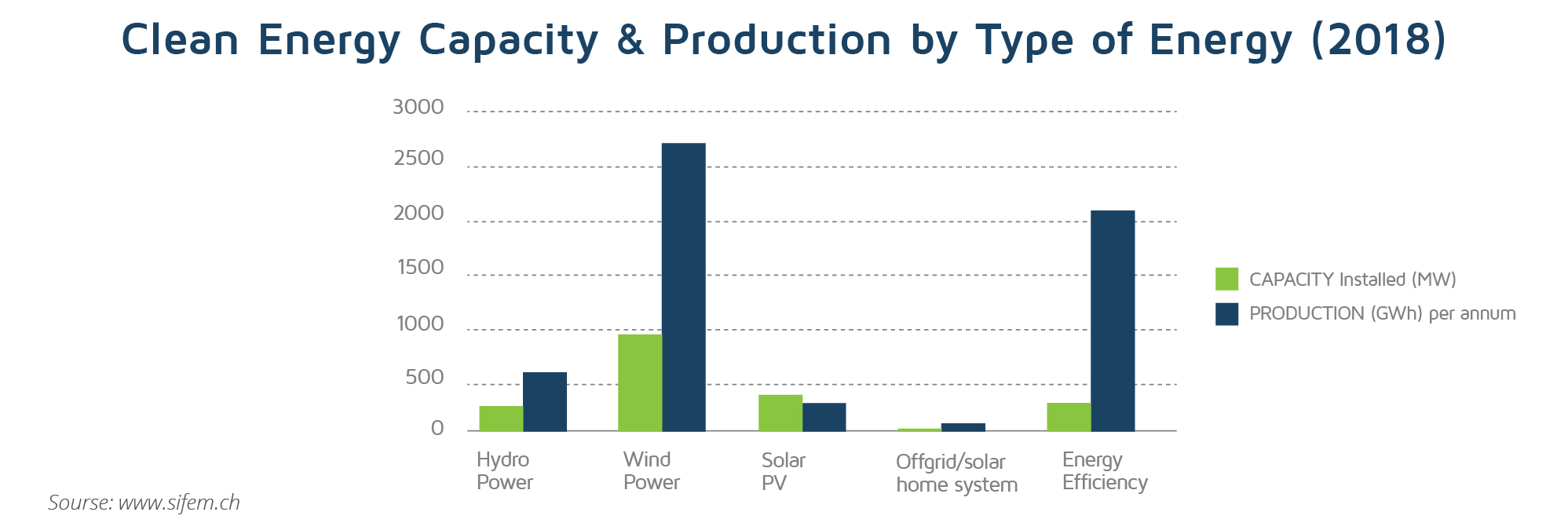 Clean Energy Capacity & Production by Type of Energy (2018)

3000
2500
2000
1500
1000
500
0

Hydro Power
Wind Power
Solar PV
Offgrid/solar home system
Energy Efficiency

CAPACITY Installed (MW)
PRODUCTION (GWh) per annum

Sourse: www.sifem.ch